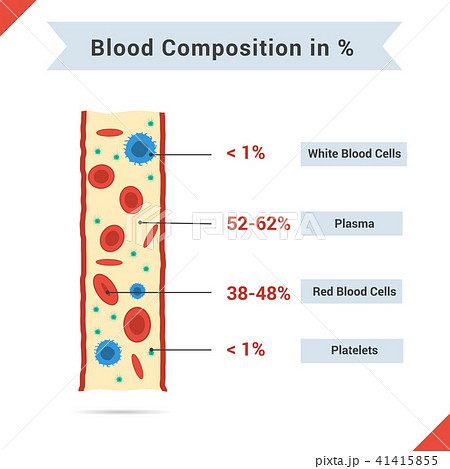 Blood Composition in %

< 1%
White Blood Cells

52-62%
Plasma

38-48%
Red Blood Cells

< 1%
Platelets

PIXTA

pixta.jp - 41415855